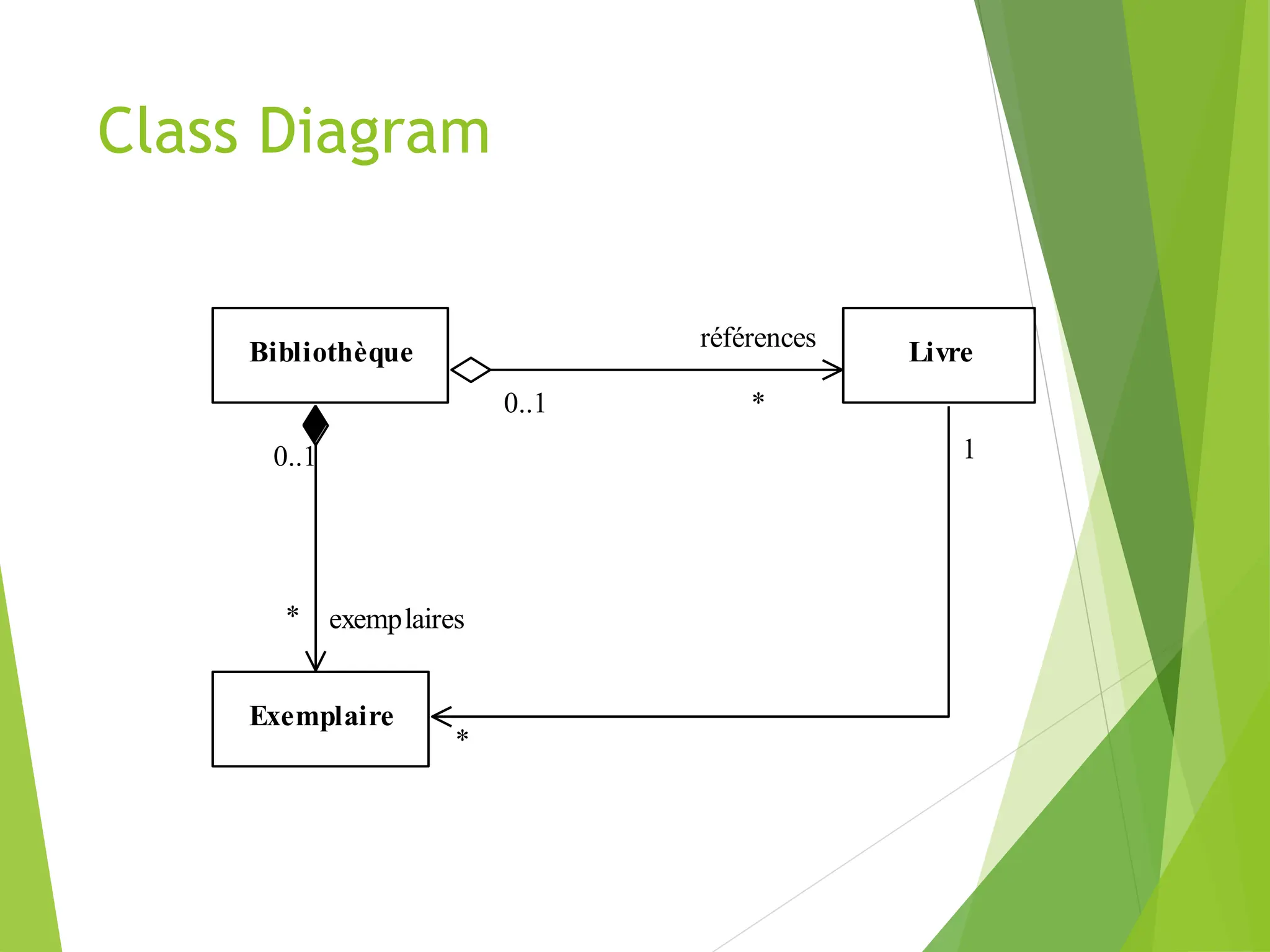 Class Diagram

Bibliothèque

références

Livre

0..1

*

0..1

1

*

exemplaires

Exemplaire

*